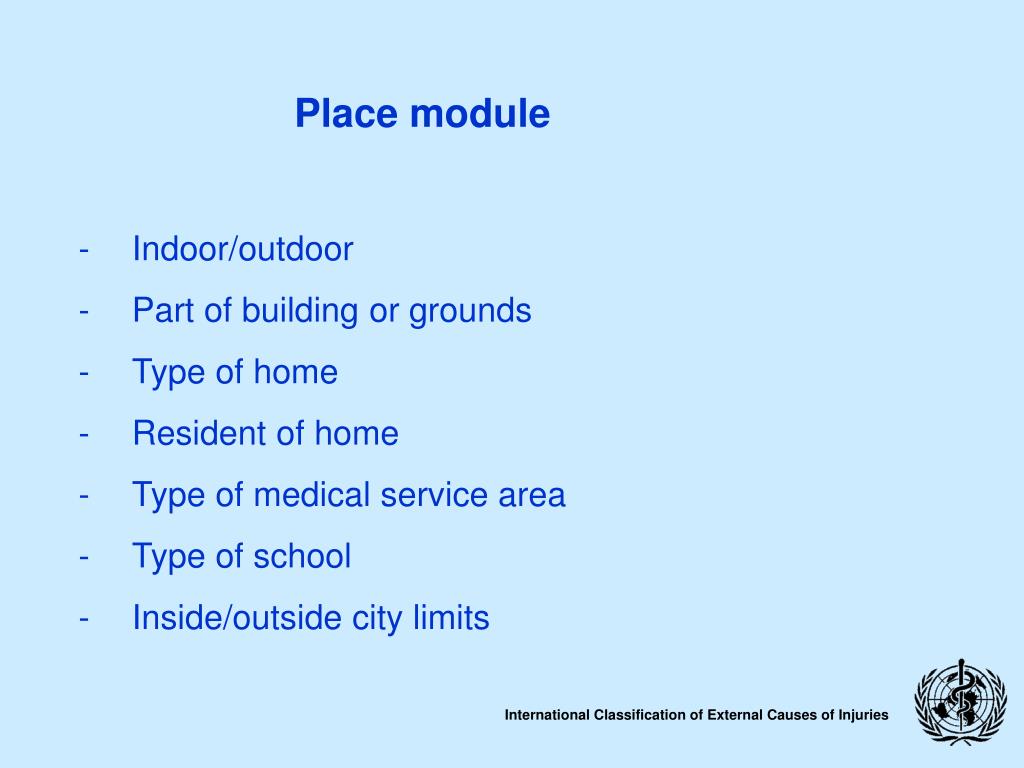 Place module

- Indoor/outdoor
- Part of building or grounds
- Type of home
- Resident of home
- Type of medical service area
- Type of school
- Inside/outside city limits

International Classification of External Causes of Injuries